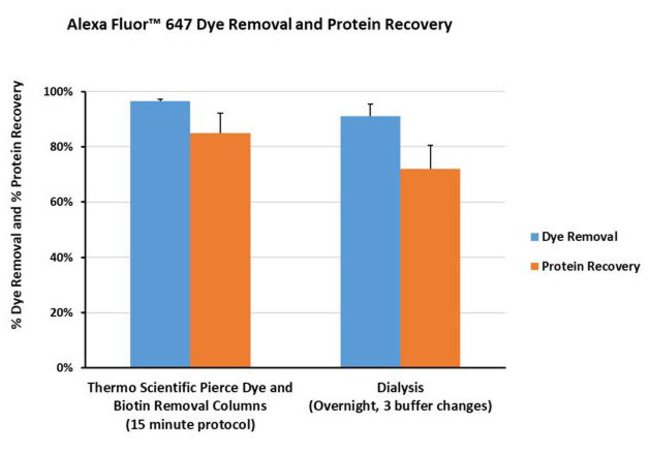 Alexa Fluor™ 647 Dye Removal and Protein Recovery

% Dye Removal and % Protein Recovery

100%
80%
60%
40%
20%
0%

Thermo Scientific Pierce Dye and Biotin Removal Columns (15 minute protocol)

Dialysis (Overnight, 3 buffer changes)

Dye Removal
Protein Recovery